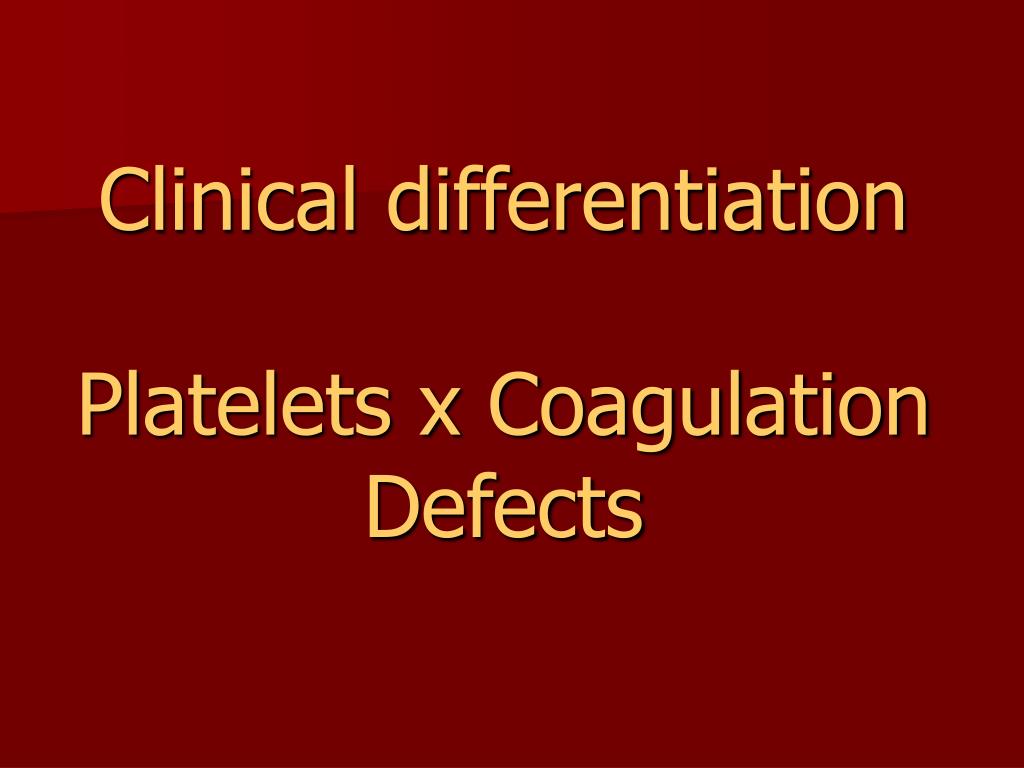 Clinical differentiation

Platelets x Coagulation Defects